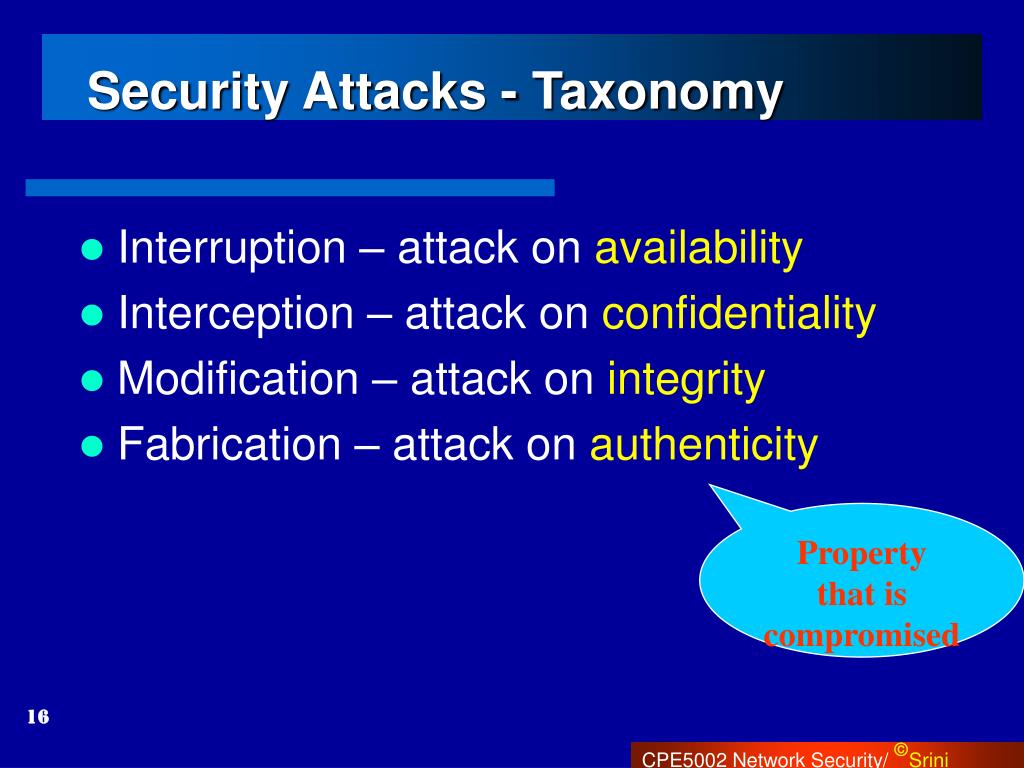 Security Attacks - Taxonomy

- Interruption – attack on availability
- Interception – attack on confidentiality
- Modification – attack on integrity
- Fabrication – attack on authenticity

Property that is compromised

16

CPE5002 Network Security/ ©Srini